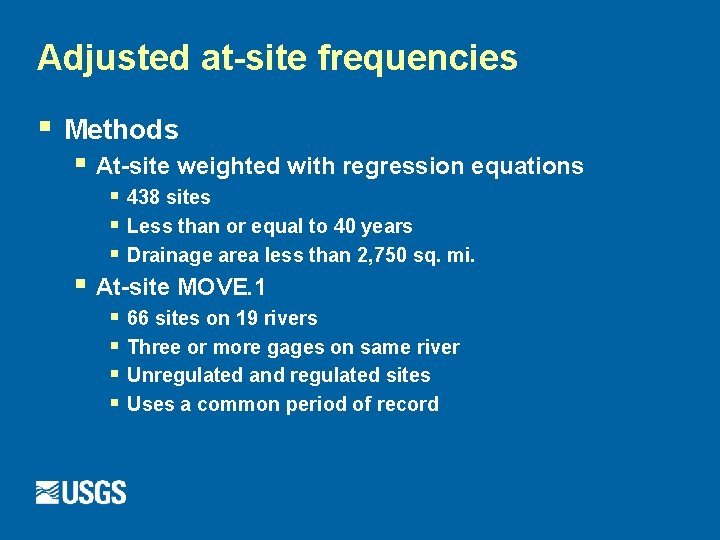 Adjusted at-site frequencies

- Methods
  - At-site weighted with regression equations
    - 438 sites
    - Less than or equal to 40 years
    - Drainage area less than 2,750 sq. mi.
  - At-site MOVE.1
    - 66 sites on 19 rivers
    - Three or more gages on same river
    - Unregulated and regulated sites
    - Uses a common period of record

USGS